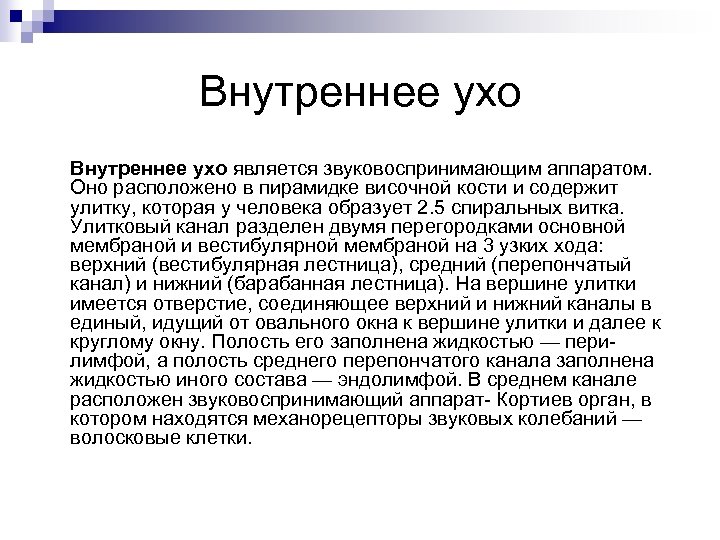 Внутреннее ухо

Внутреннее ухо является звуковоспринимающим аппаратом. Оно расположено в пирамидке височной кости и содержит улитку, которая у человека образует 2.5 спиральных витка. Улитковый канал разделен двумя перегородками основной мембраной и вестибулярной мембраной на 3 узких хода: верхний (вестибулярная лестница), средний (перепончатый канал) и нижний (барабанная лестница). На вершине улитки имеется отверстие, соединяющее верхний и нижний каналы в единый, идущий от овального окна к вершине улитки и далее к круглому окну. Полость его заполнена жидкостью — перилимфой, а полость среднего перепончатого канала заполнена жидкостью иного состава — эндолимфой. В среднем канале расположен звуковоспринимающий аппарат- Кортиев орган, в котором находятся механорецепторы звуковых колебаний — волосковые клетки.